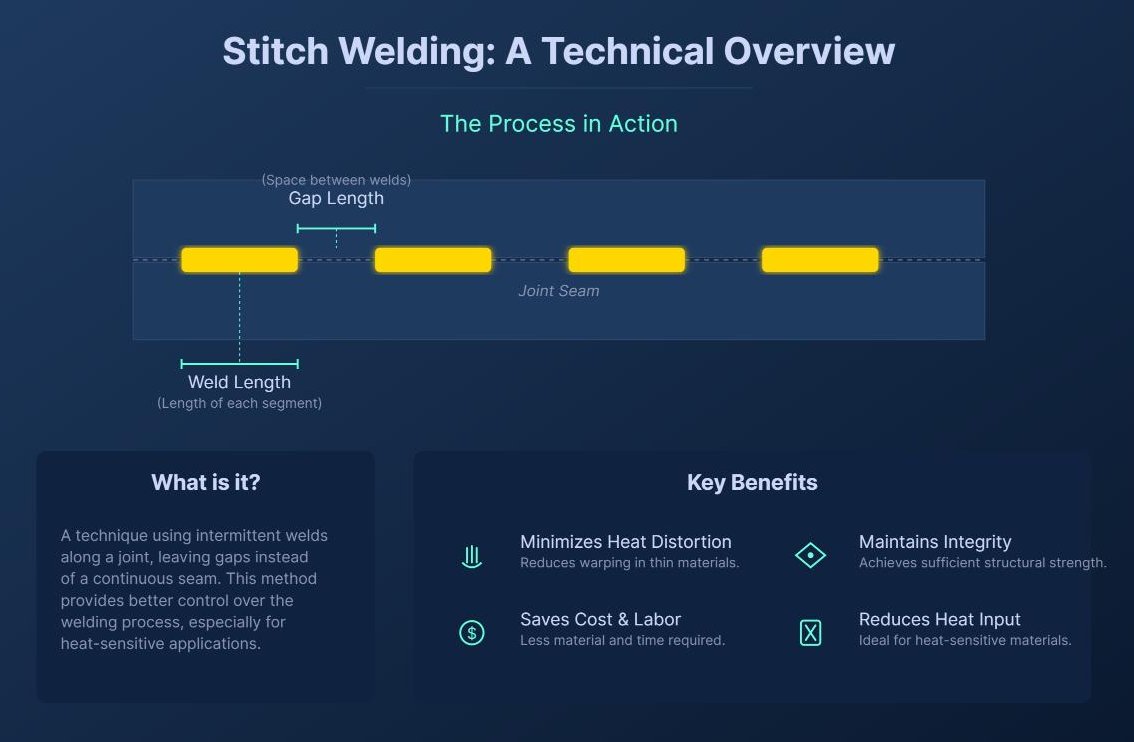 Stitch Welding: A Technical Overview

The Process in Action

(Space between welds)
Gap Length

Joint Seam

Weld Length
(Length of each segment)

What is it?

A technique using intermittent welds along a joint, leaving gaps instead of a continuous seam. This method provides better control over the welding process, especially for heat-sensitive applications.

Key Benefits

Minimizes Heat Distortion
Reduces warping in thin materials.

Maintains Integrity
Achieves sufficient structural strength.

Saves Cost & Labor
Less material and time required.

Reduces Heat Input
Ideal for heat-sensitive materials.